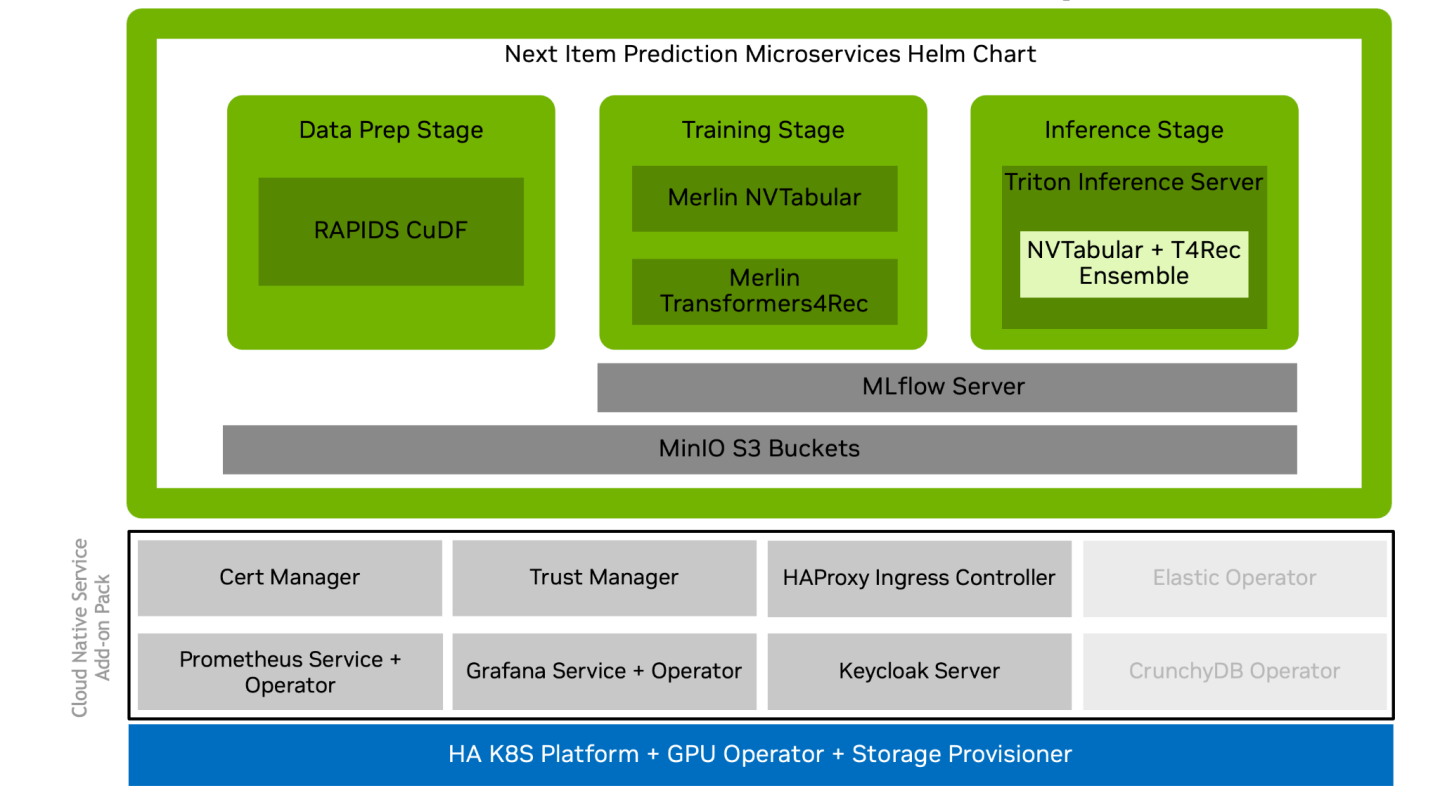 Next Item Prediction Microservices Helm Chart

Data Prep Stage

RAPIDS CuDF

Training Stage

Merlin NVTabular

Merlin Transformers4Rec

Inference Stage

Triton Inference Server

NVTabular + T4Rec Ensemble

MLflow Server

MinIO S3 Buckets

Cloud Native Service Add-on Pack

Cert Manager

Trust Manager

HAProxy Ingress Controller

Elastic Operator

Prometheus Service + Operator

Grafana Service + Operator

Keycloak Server

CrunchyDB Operator

HA K8S Platform + GPU Operator + Storage Provisioner